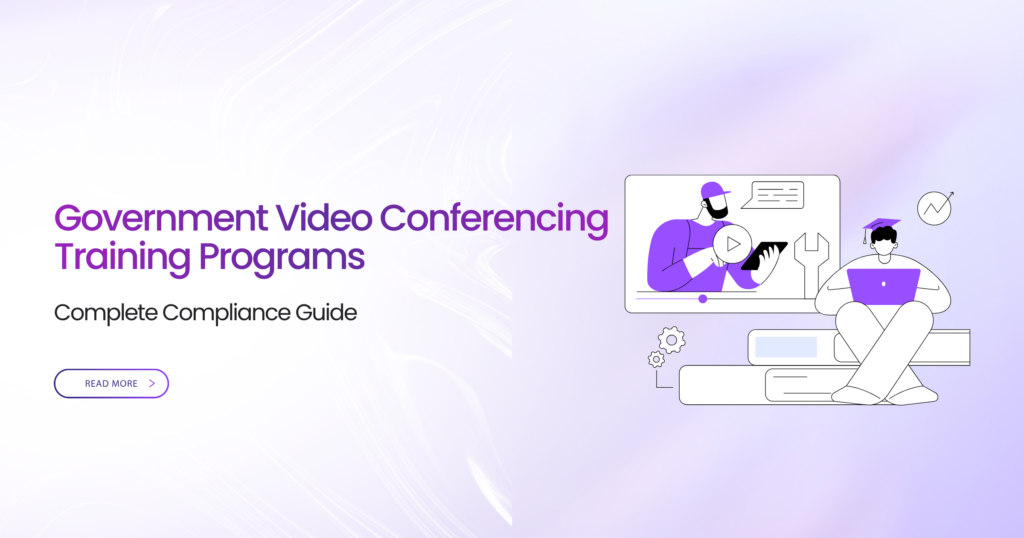 Government Video Conferencing Training Programs

Complete Compliance Guide

READ MORE >